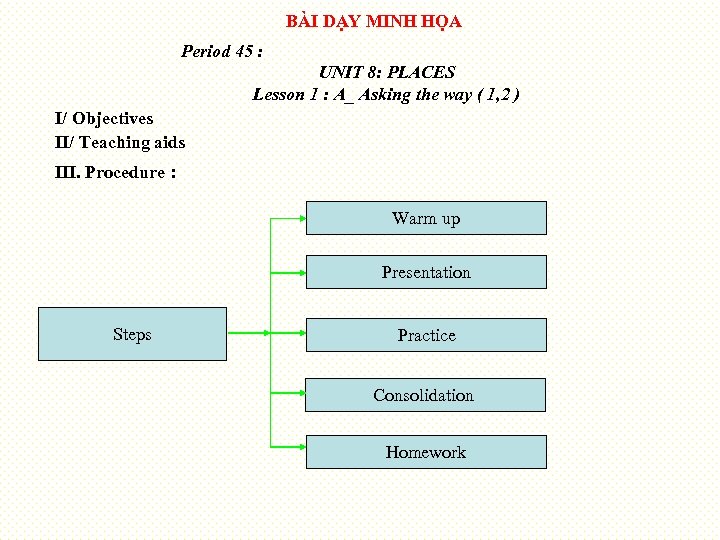 BÀI DẠY MINH HỌA

Period 45 :

UNIT 8: PLACES

Lesson 1 : A_ Asking the way ( 1,2 )

I/ Objectives

II/ Teaching aids

III. Procedure :

Steps

Warm up

Presentation

Practice

Consolidation

Homework